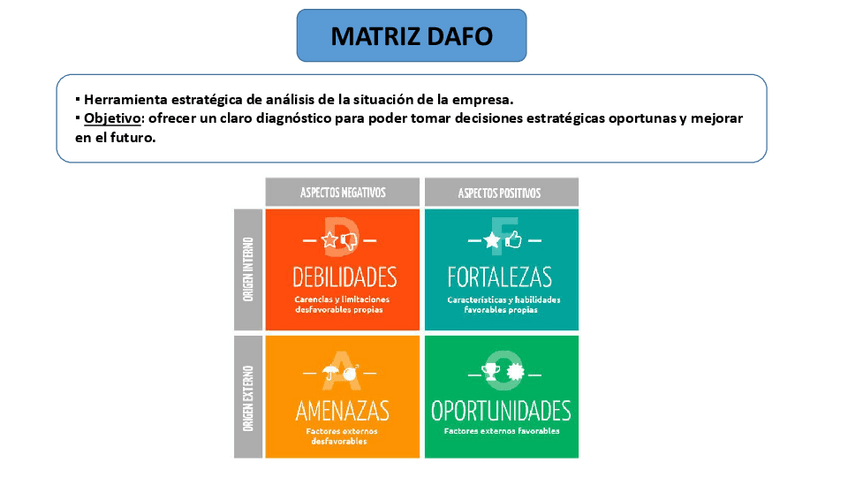 MATRIZ DAFO

▪ Herramienta estratégica de análisis de la situación de la empresa.
▪ Objetivo: ofrecer un claro diagnóstico para poder tomar decisiones estratégicas oportunas y mejorar en el futuro.

ASPECTOS NEGATIVOS

ASPECTOS POSITIVOS

ORIGEN INTERNO

D
DEBILIDADES
Carencias y limitaciones desfavorables propias

F
FORTALEZAS
Características y habilidades favorables propias

ORIGEN EXTERNO

A
AMENAZAS
Factores externos desfavorables

O
OPORTUNIDADES
Factores externos favorables